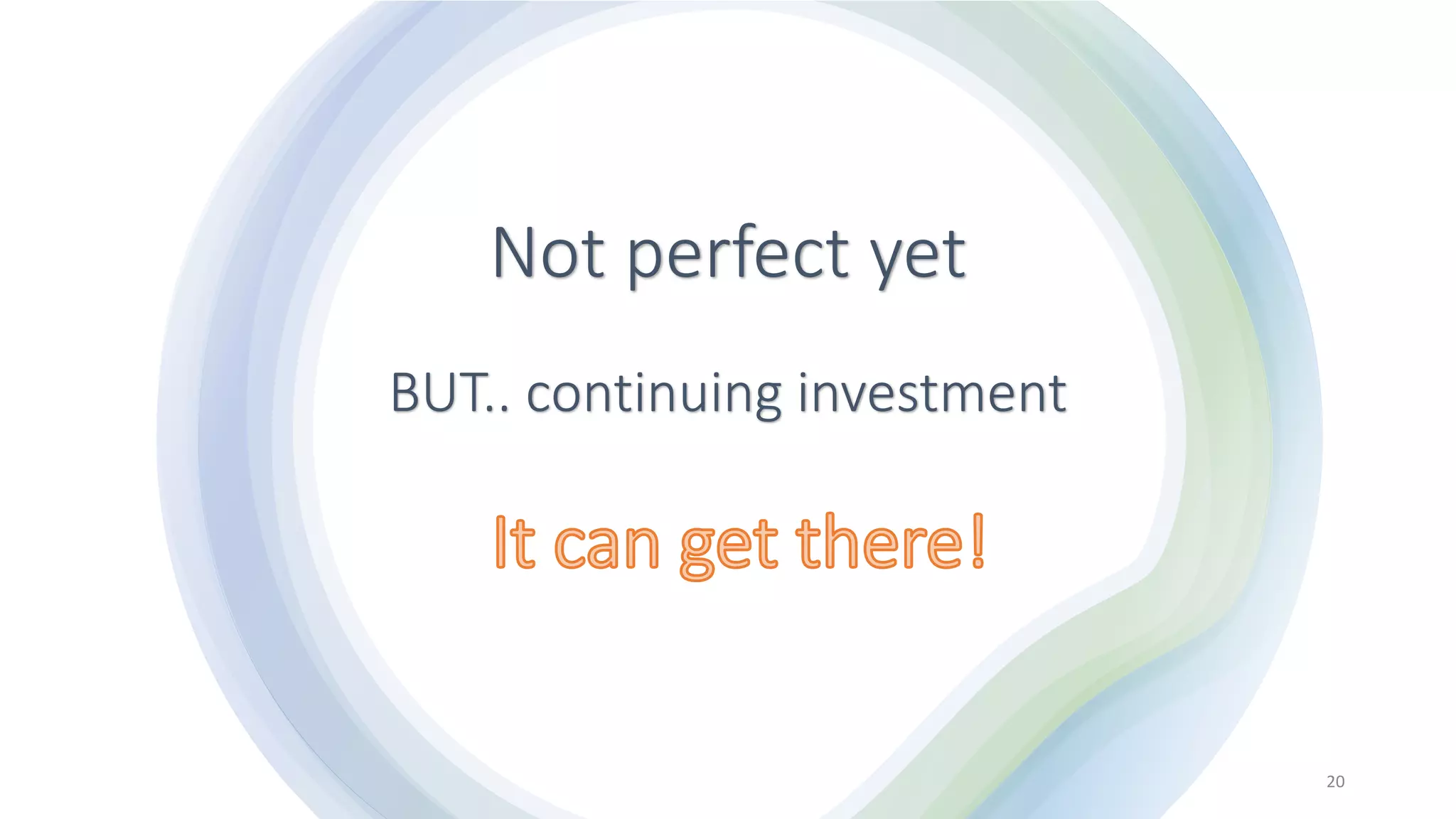 Not perfect yet

BUT.. continuing investment

It can get there!

20